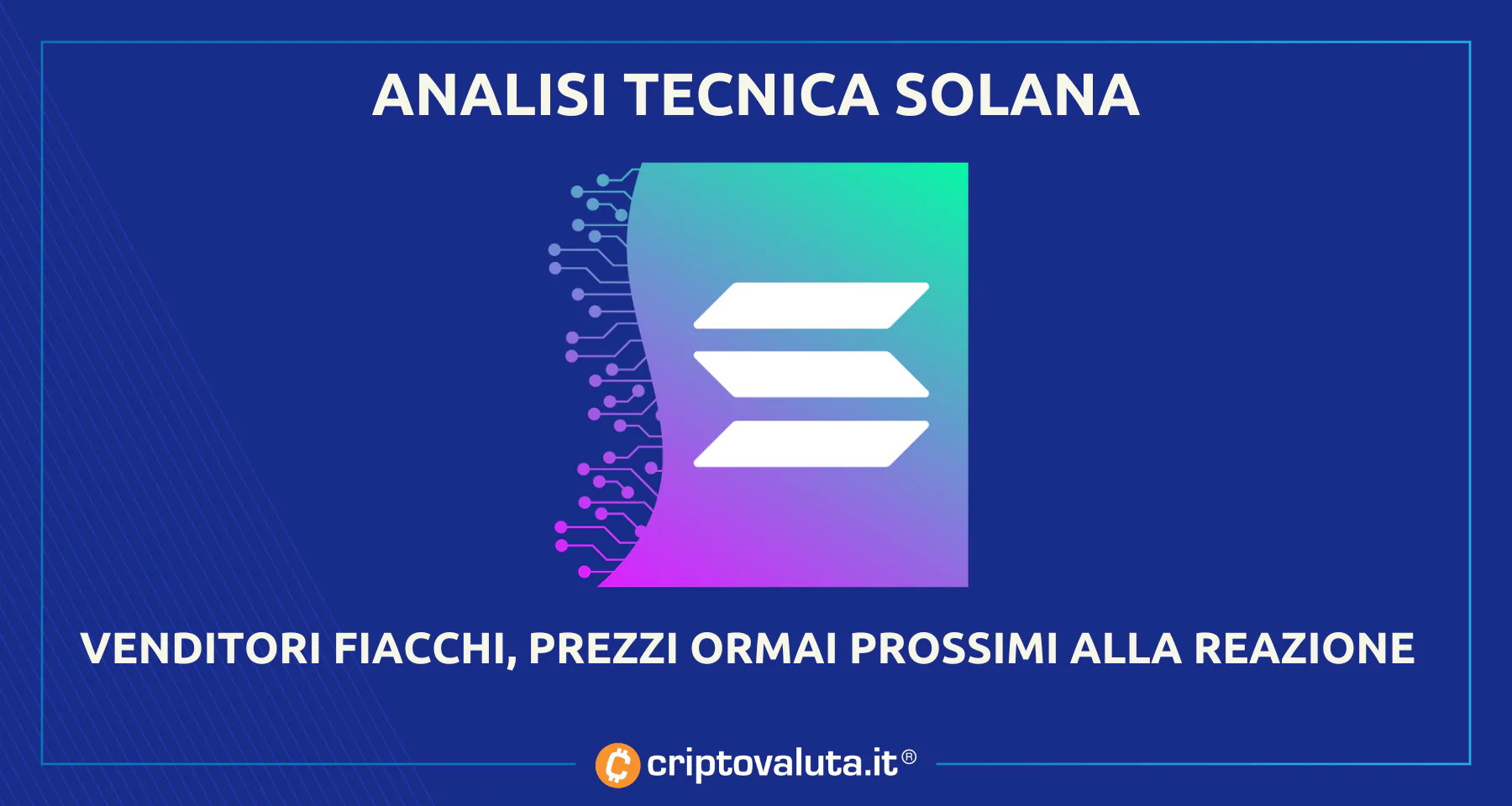 ANALISI TECNICA SOLANA

VENDITORI FIACCHI, PREZZI ORMAI PROSSIMI ALLA REAZIONE

criptovaluta.it®